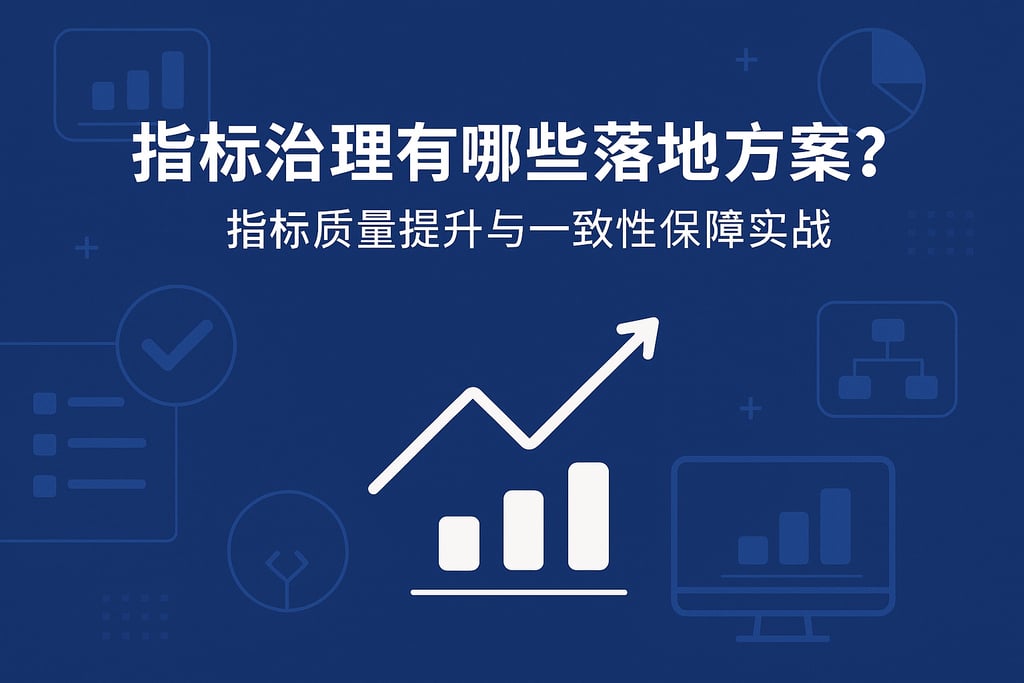 指标治理有哪些落地方案?

指标质量提升与一致性保障实战